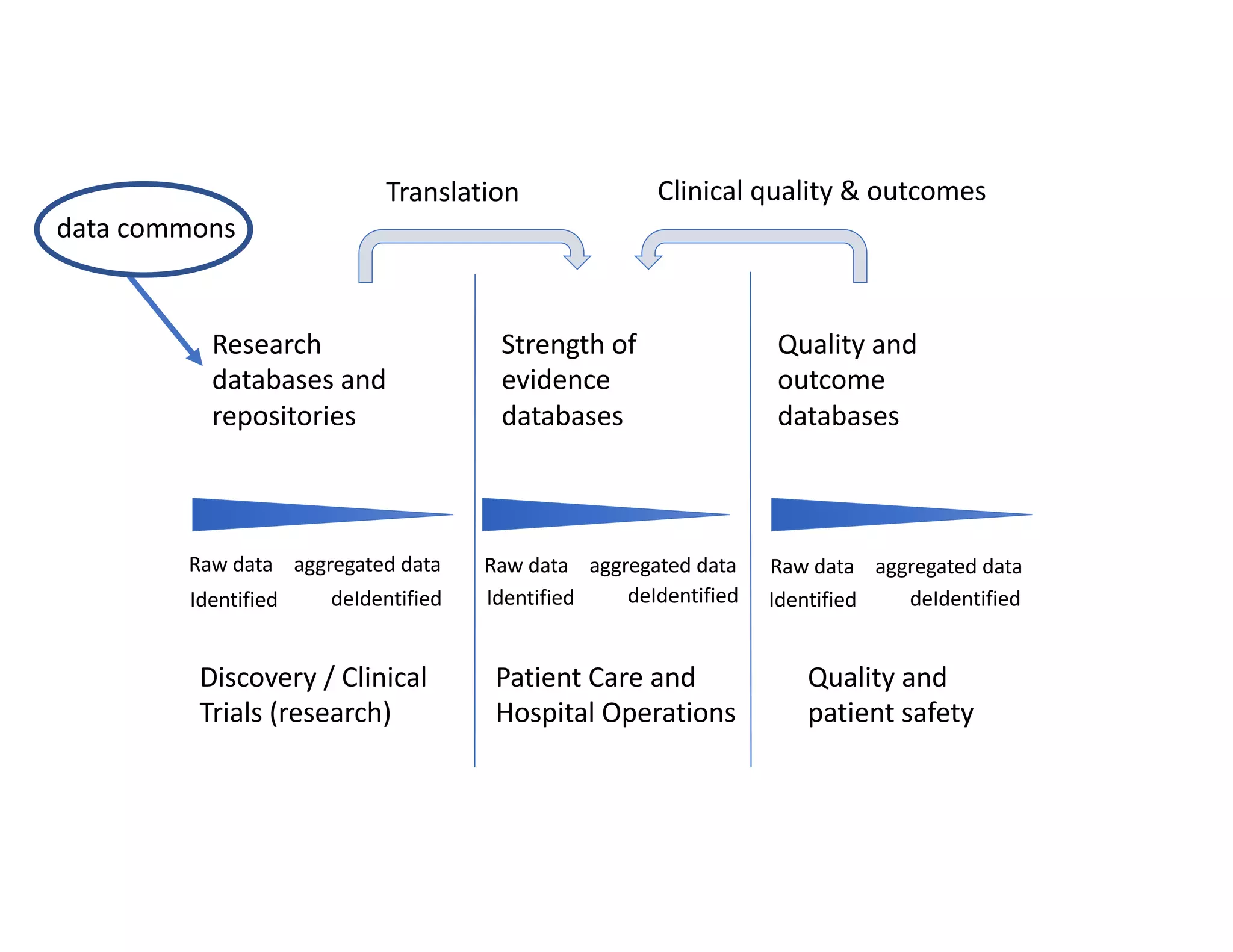 data commons

Translation

Clinical quality & outcomes

Research databases and repositories

Raw data aggregated data
Identified deIdentified

Discovery / Clinical Trials (research)

Strength of evidence databases

Raw data aggregated data
Identified deIdentified

Patient Care and Hospital Operations

Quality and outcome databases

Raw data aggregated data
Identified deIdentified

Quality and patient safety